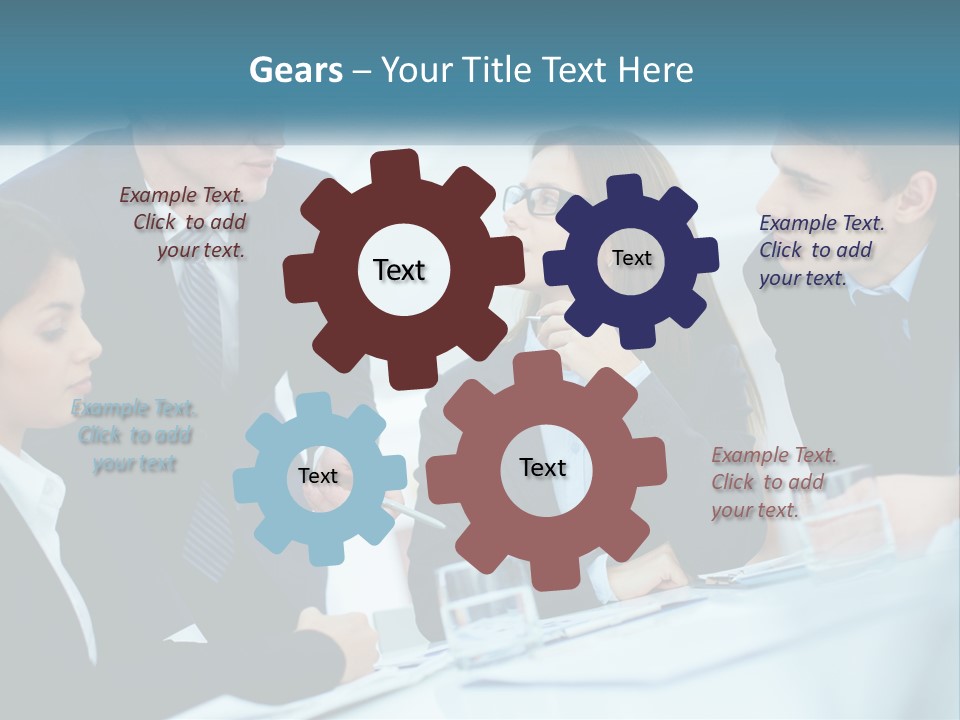 Gears – Your Title Text Here

Example Text. Click to add your text.

Text

Text

Example Text. Click to add your text.

Example Text. Click to add your text

Text

Text

Example Text. Click to add your text.